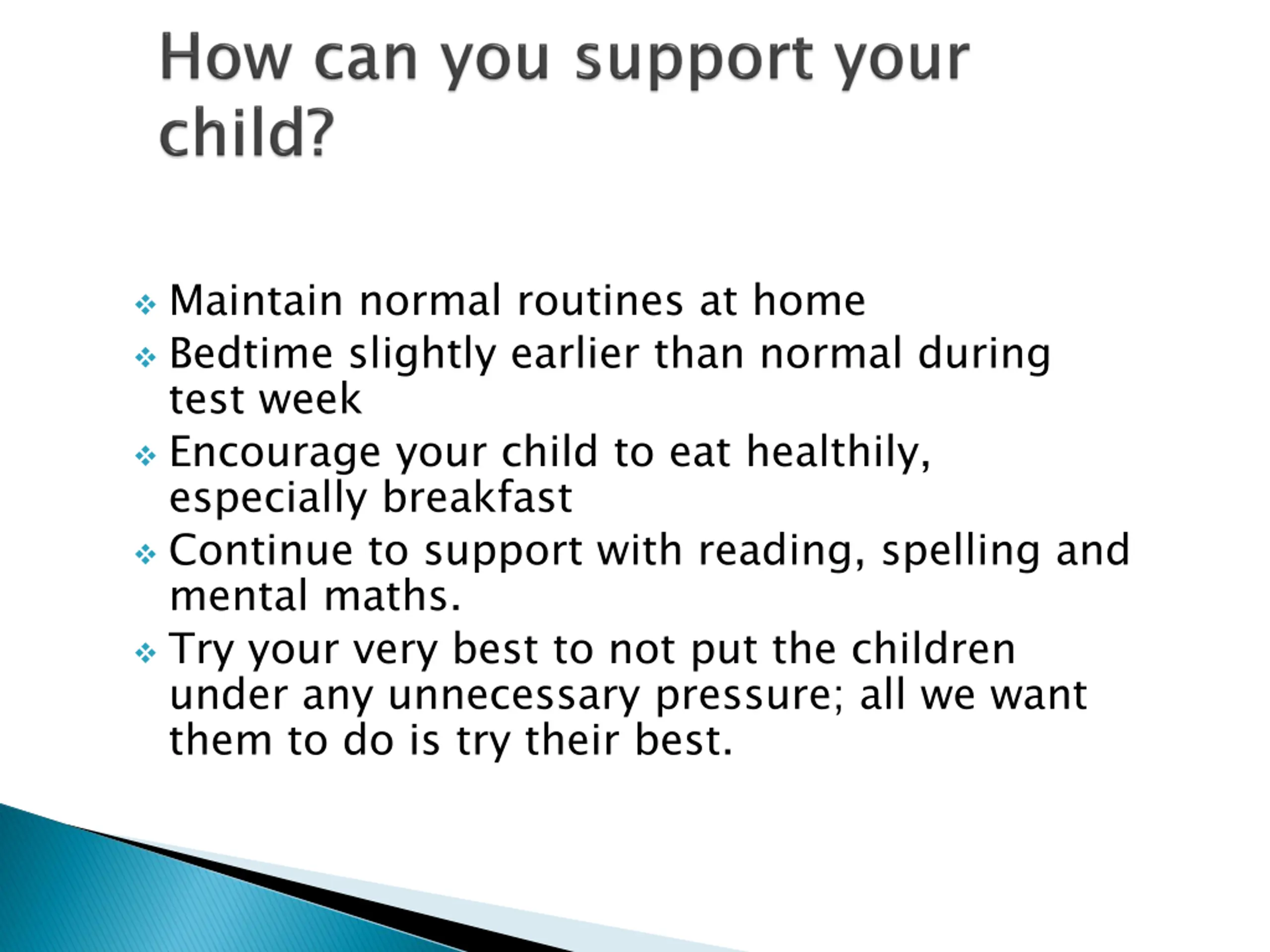 How can you support your child?

❖ Maintain normal routines at home
❖ Bedtime slightly earlier than normal during test week
❖ Encourage your child to eat healthily, especially breakfast
❖ Continue to support with reading, spelling and mental maths.
❖ Try your very best to not put the children under any unnecessary pressure; all we want them to do is try their best.